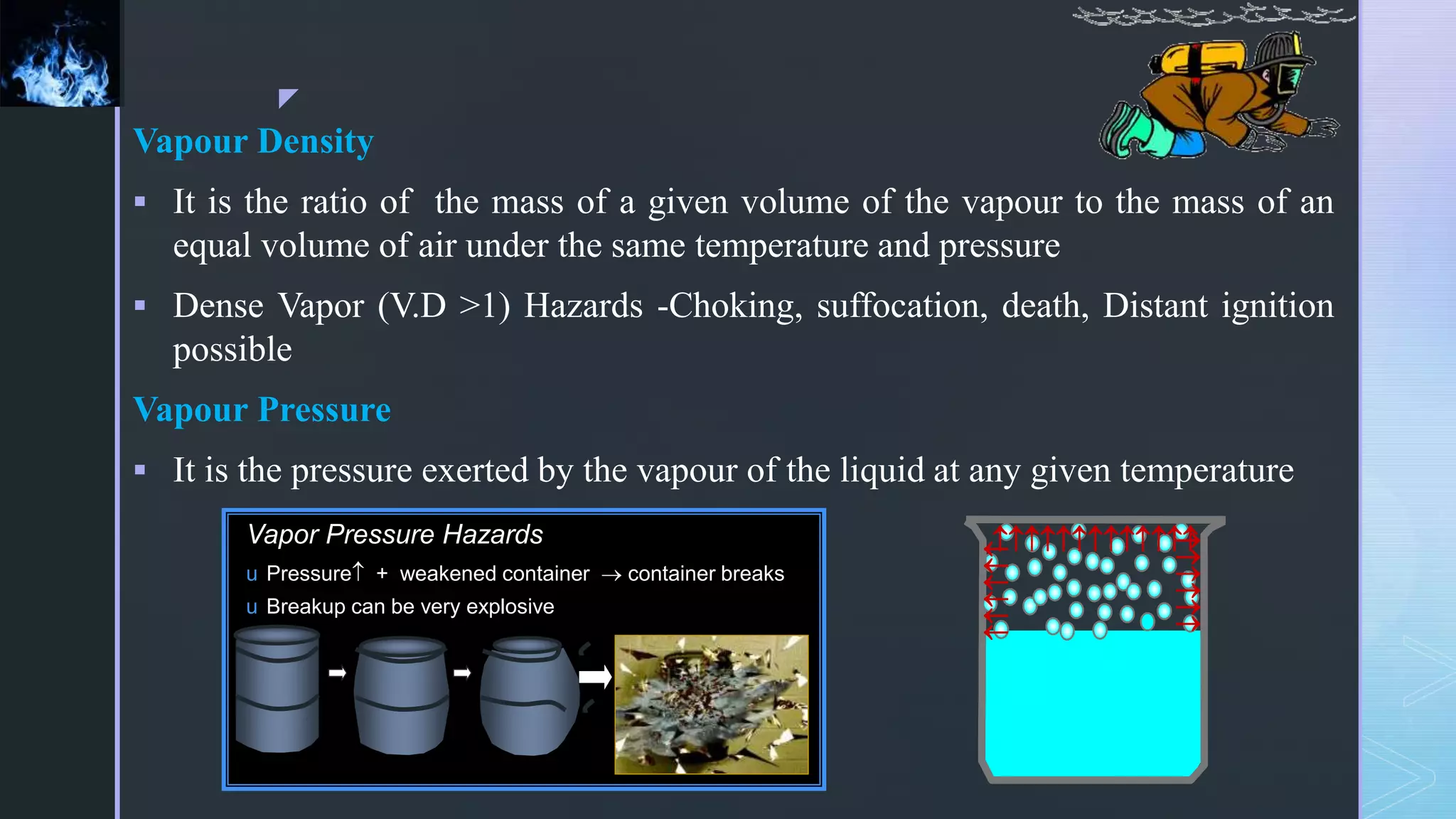 Vapour Density

▪ It is the ratio of the mass of a given volume of the vapour to the mass of an equal volume of air under the same temperature and pressure

▪ Dense Vapor (V.D >1) Hazards -Choking, suffocation, death, Distant ignition possible

Vapour Pressure

▪ It is the pressure exerted by the vapour of the liquid at any given temperature

Vapor Pressure Hazards

u Pressure↑ + weakened container → container breaks

u Breakup can be very explosive